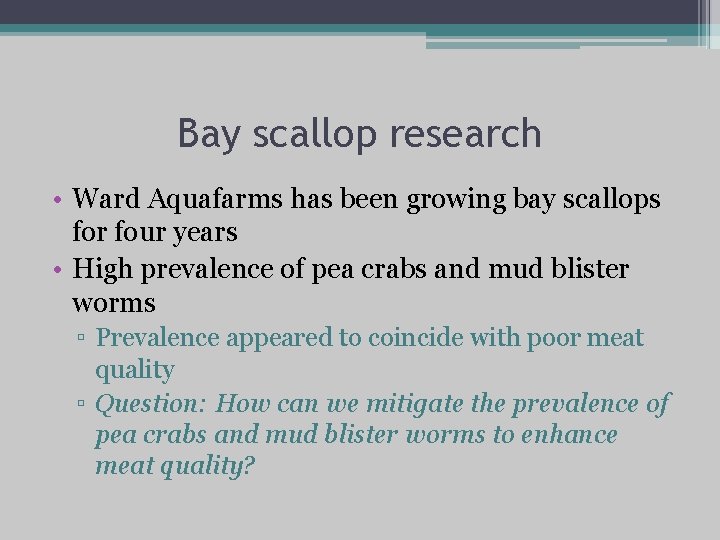 Bay scallop research

• Ward Aquafarms has been growing bay scallops for four years
• High prevalence of pea crabs and mud blister worms
▫ Prevalence appeared to coincide with poor meat quality
▫ Question: How can we mitigate the prevalence of pea crabs and mud blister worms to enhance meat quality?